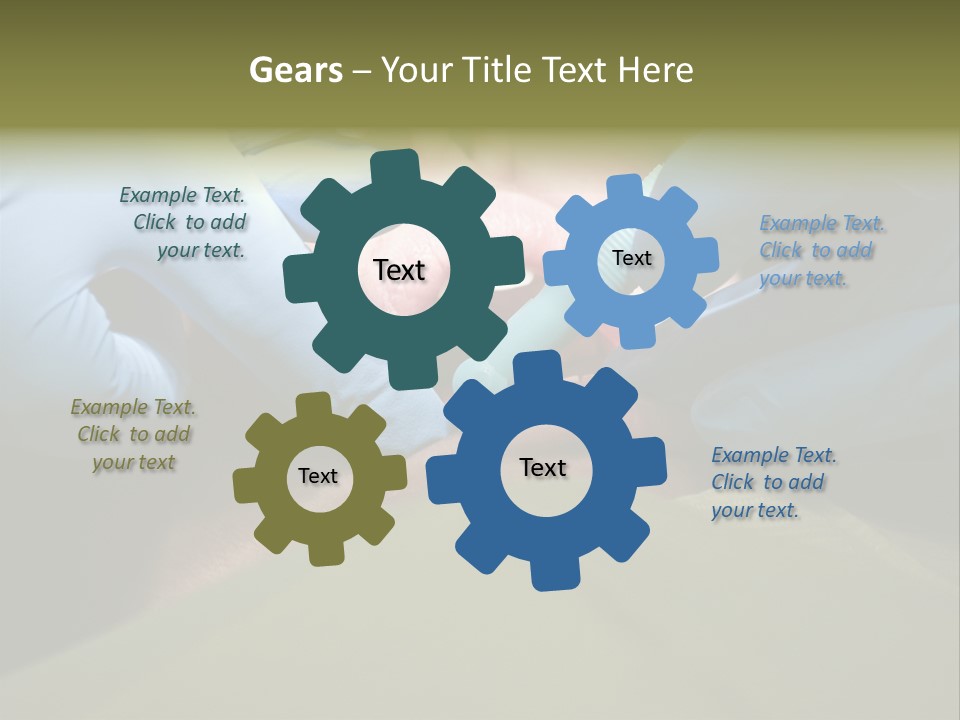 Gears – Your Title Text Here

Example Text. Click to add your text.

Text

Text

Example Text. Click to add your text.

Example Text. Click to add your text

Text

Text

Example Text. Click to add your text.